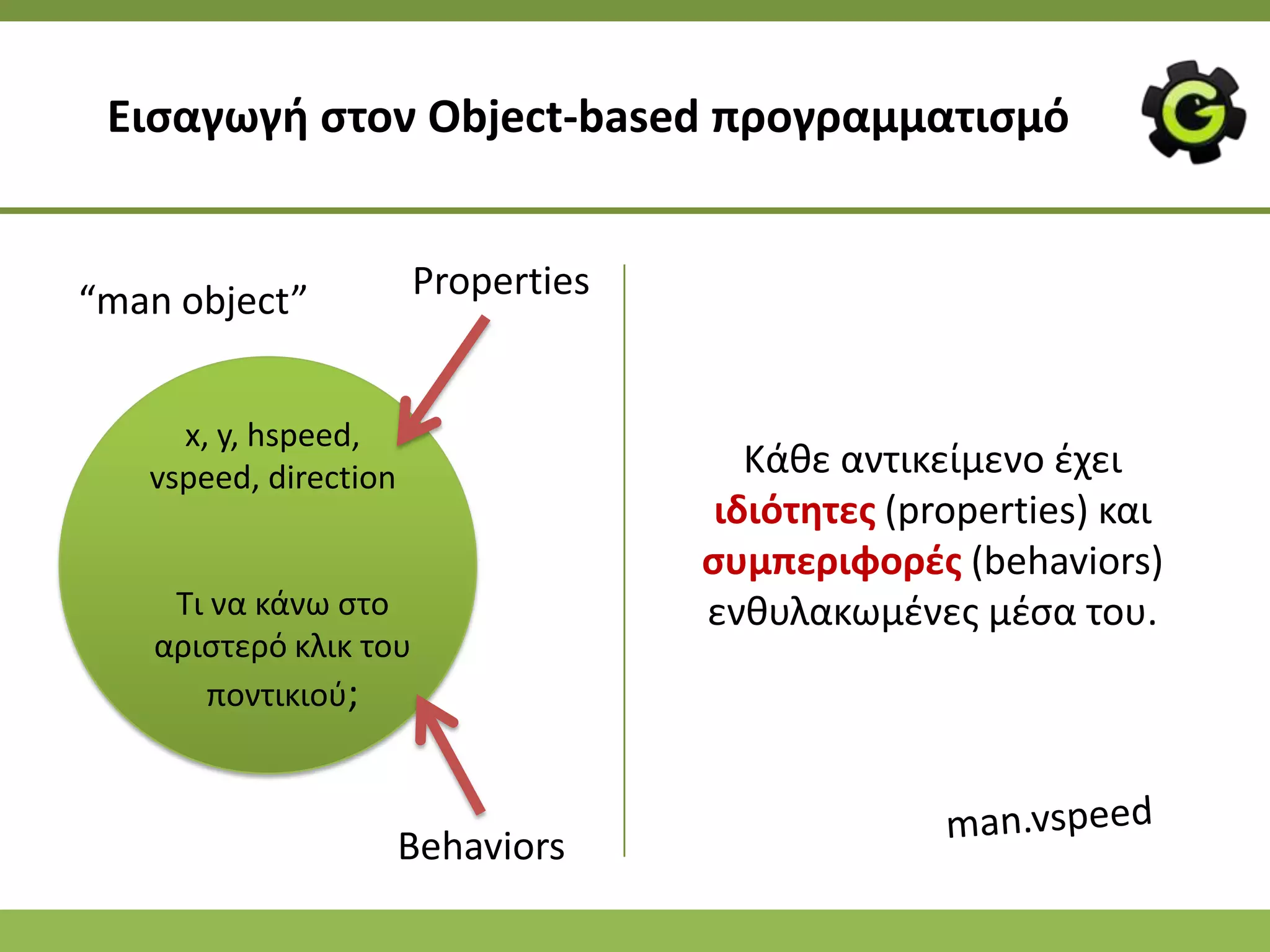 Εισαγωγή στον Object-based προγραμματισμό

“man object”

Properties

x, y, hspeed, vspeed, direction

Τι να κάνω στο αριστερό κλικ του ποντικιού;

Behaviors

Κάθε αντικείμενο έχει ιδιότητες (properties) και συμπεριφορές (behaviors) ενθυλακωμένες μέσα του.

man.vspeed